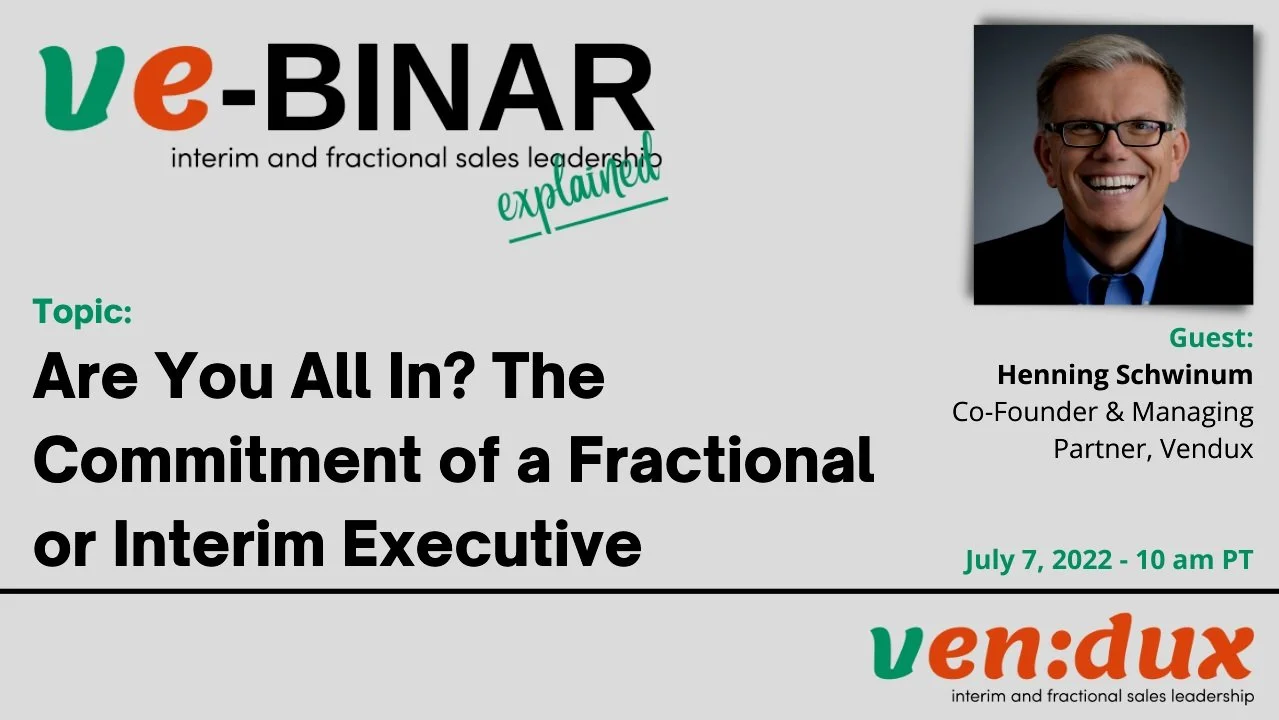 ve-BINAR
interim and fractional sales leadership
explained

Topic:
Are You All In? The Commitment of a Fractional or Interim Executive

Guest:
Henning Schwinum
Co-Founder & Managing Partner, Vendux

July 7, 2022 - 10 am PT

ven:dux
interim and fractional sales leadership